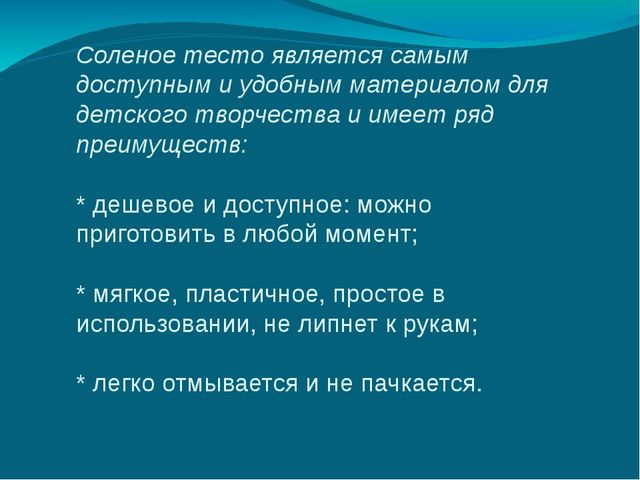 Соленое тесто является самым доступным и удобным материалом для детского творчества и имеет ряд преимуществ:

* дешевое и доступное: можно приготовить в любой момент;

* мягкое, пластичное, простое в использовании, не липнет к рукам;

* легко отмывается и не пачкается.